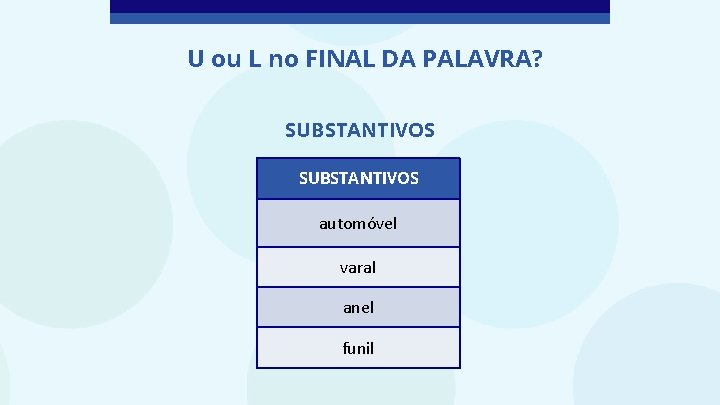 U ou L no FINAL DA PALAVRA?

SUBSTANTIVOS

| SUBSTANTIVOS |
|---|
| automóvel |
| varal |
| anel |
| funil |